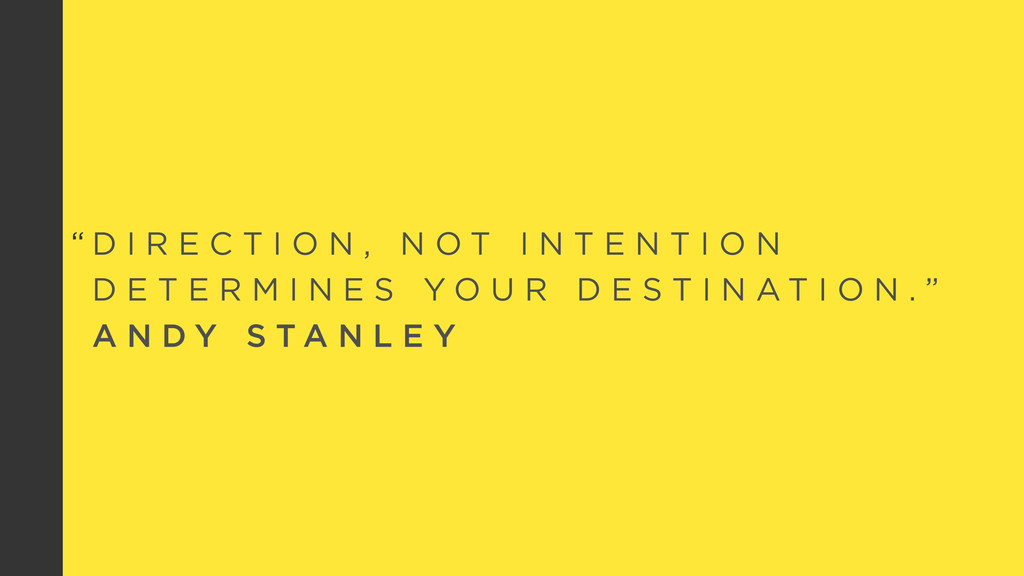 “DIRECTION, NOT INTENTION DETERMINES YOUR DESTINATION.”
ANDY STANLEY